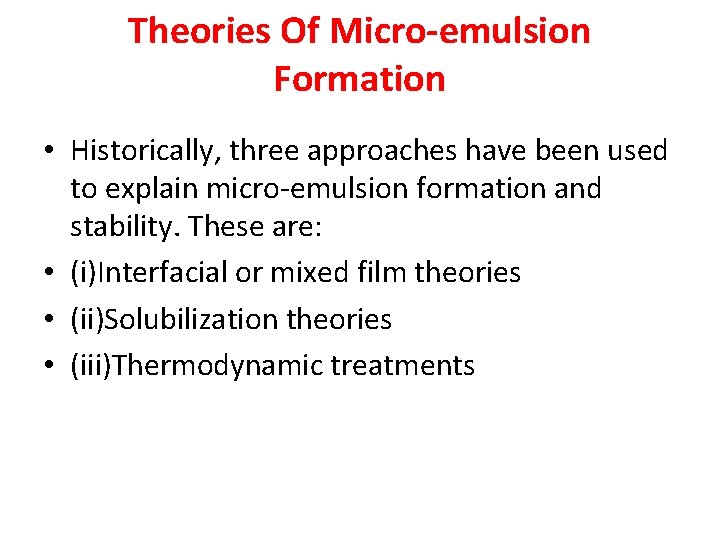 Theories Of Micro-emulsion Formation

• Historically, three approaches have been used to explain micro-emulsion formation and stability. These are:
• (i)Interfacial or mixed film theories
• (ii)Solubilization theories
• (iii)Thermodynamic treatments